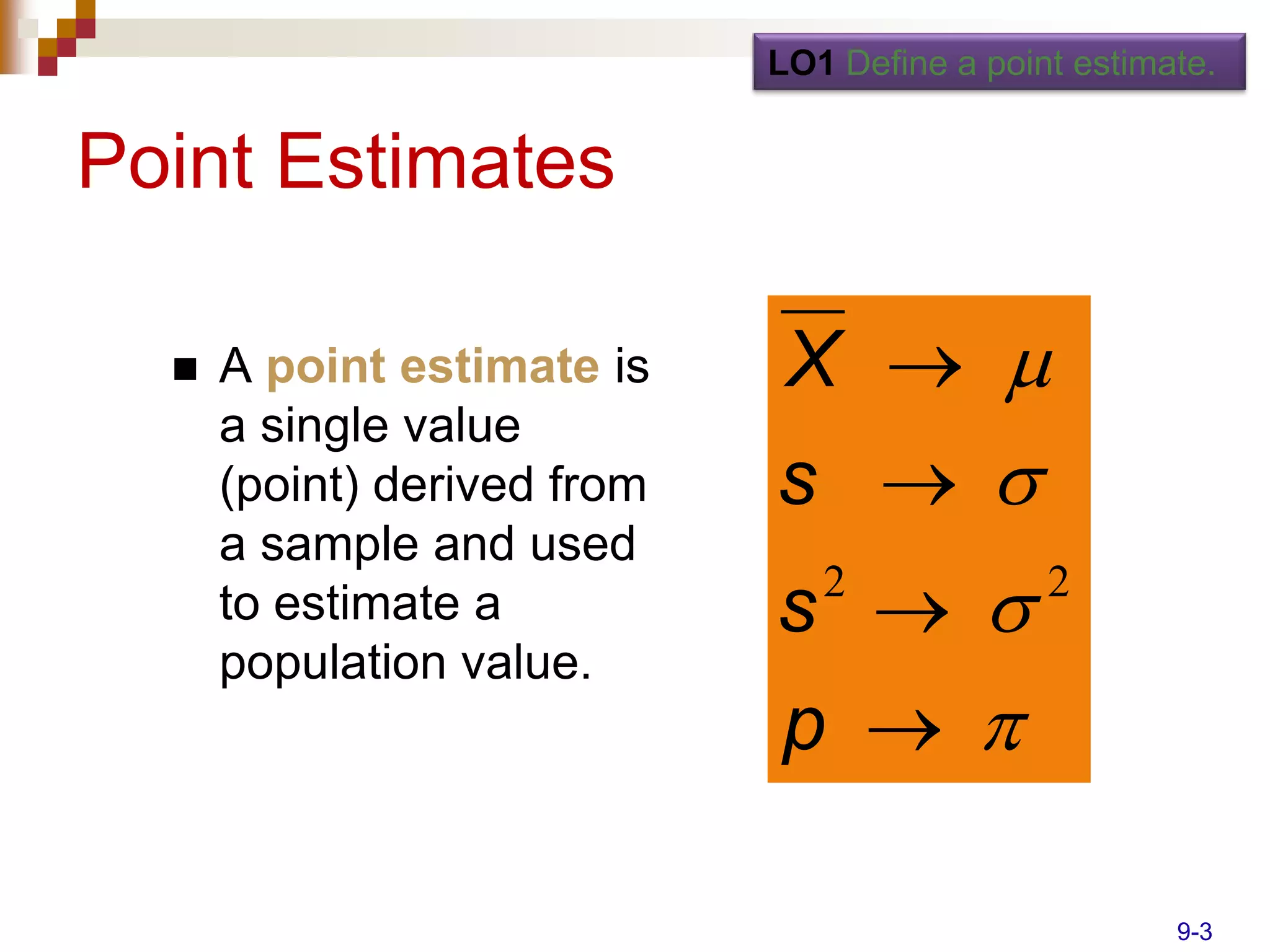 LO1 Define a point estimate.

Point Estimates

■ A point estimate is a single value (point) derived from a sample and used to estimate a population value.

$\overline{X} \rightarrow \mu$

$s \rightarrow \sigma$

$s^2 \rightarrow \sigma^2$

$p \rightarrow \pi$

9-3